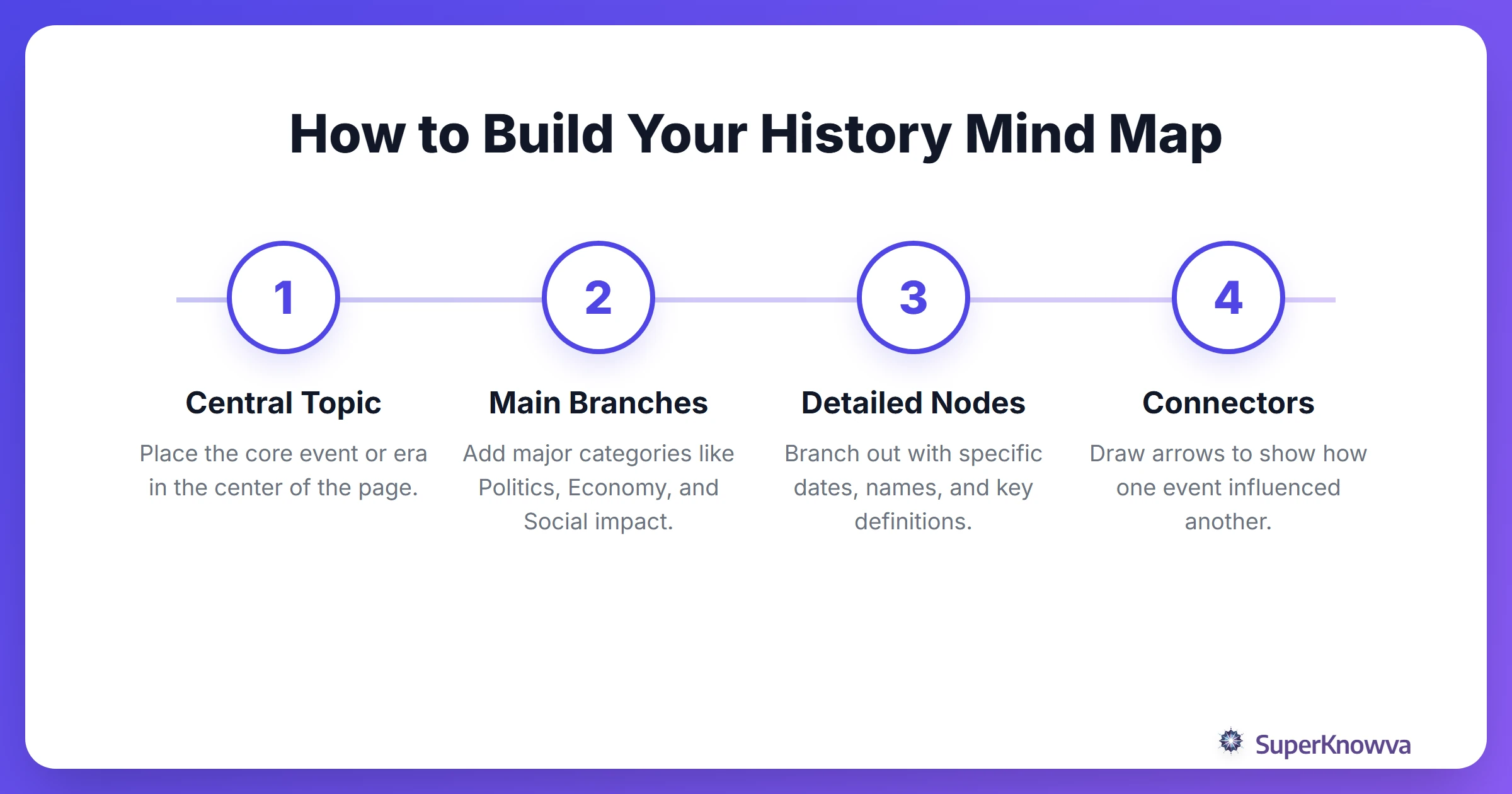 How to Build Your History Mind Map

1

Central Topic

Place the core event or era in the center of the page.

2

Main Branches

Add major categories like Politics, Economy, and Social impact.

3

Detailed Nodes

Branch out with specific dates, names, and key definitions.

4

Connectors

Draw arrows to show how one event influenced another.

SuperKnowva